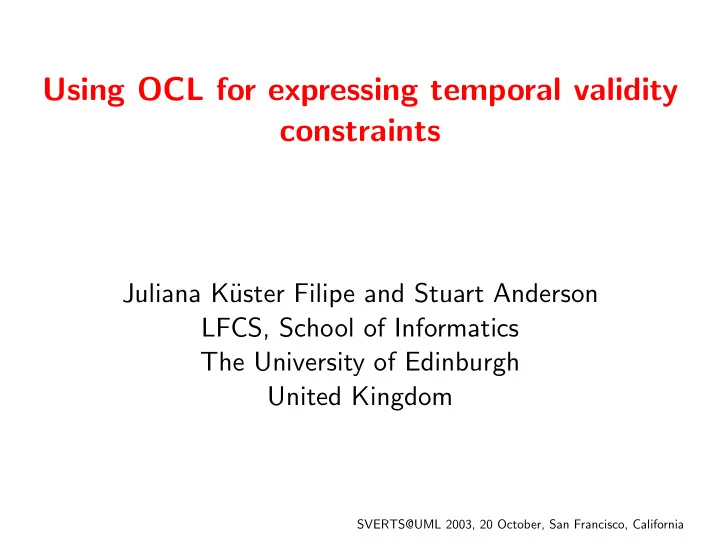 Using OCL for expressing temporal validity constraints

Juliana Küster Filipe and Stuart Anderson
LFCS, School of Informatics
The University of Edinburgh
United Kingdom

SVERTS@UML 2003, 20 October, San Francisco, California